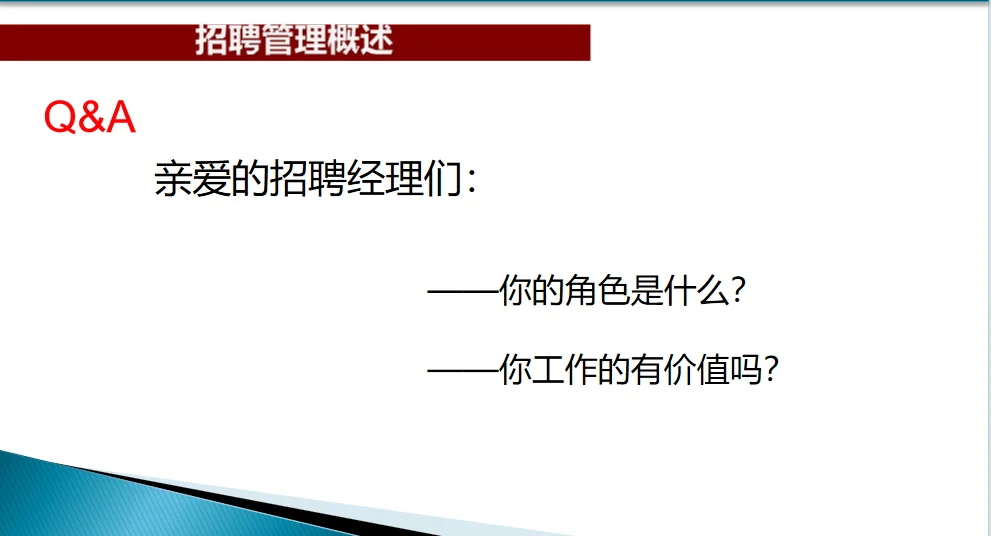 招聘管理概述

Q&A

亲爱的招聘经理们：

——你的角色是什么？

——你工作的有价值吗？